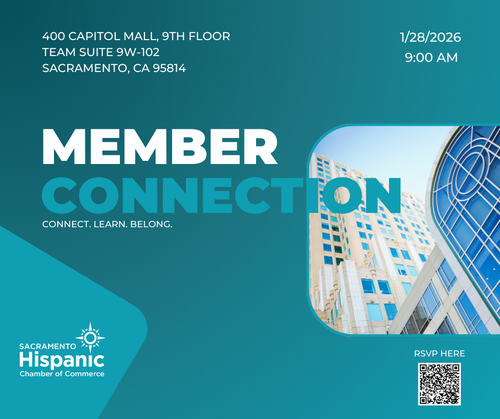 400 CAPITOL MALL, 9TH FLOOR
TEAM SUITE 9W-102
SACRAMENTO, CA 95814

1/28/2026
9:00 AM

MEMBER
CONNECTION

CONNECT. LEARN. BELONG.

SACRAMENTO
Hispanic
Chamber of Commerce

RSVP HERE